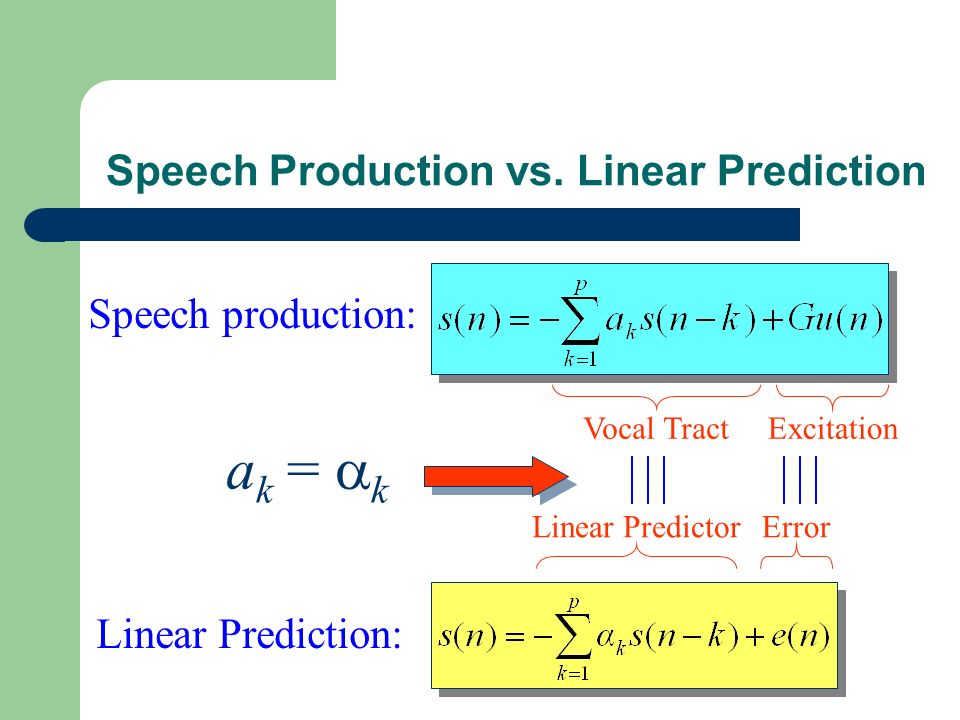 Speech Production vs. Linear Prediction

Speech production: $s(n) = -\sum_{k=1}^{p} a_k s(n-k) + Gu(n)$

Vocal Tract Excitation

$a_k = \alpha_k$

||| |||

Linear Predictor Error

Linear Prediction: $s(n) = -\sum_{k=1}^{p} \alpha_k s(n-k) + e(n)$